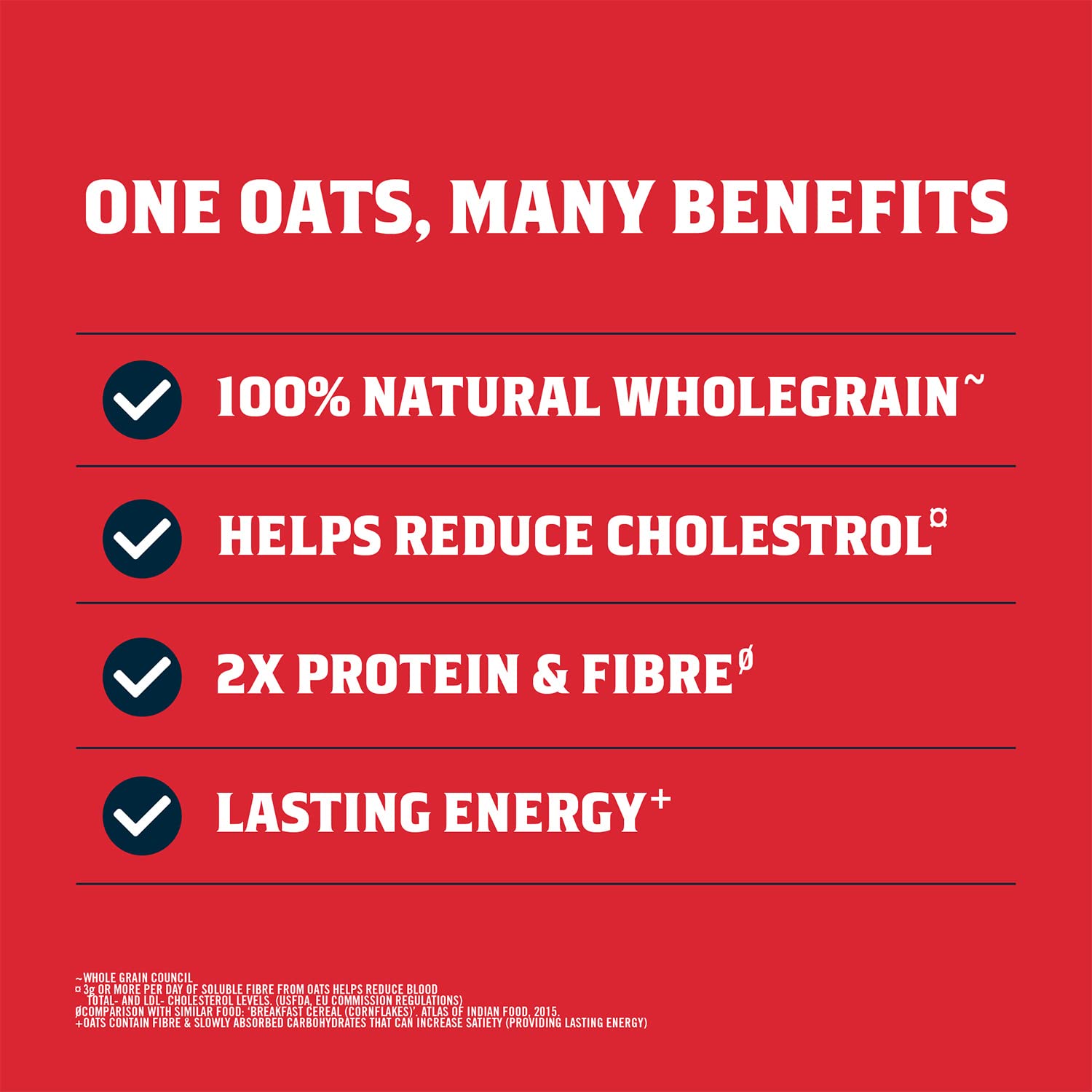 ONE OATS, MANY BENEFITS

100% NATURAL WHOLEGRAIN~

HELPS REDUCE CHOLESTROL¤

2X PROTEIN & FIBREø

LASTING ENERGY+

~WHOLE GRAIN COUNCIL
¤ 3g OR MORE PER DAY OF SOLUBLE FIBRE FROM OATS HELPS REDUCE BLOOD TOTAL- AND LDL- CHOLESTEROL LEVELS. (USFDA, EU COMMISSION REGULATIONS)
øCOMPARISON WITH SIMILAR FOOD: 'BREAKFAST CEREAL (CORNFLAKES)'. ATLAS OF INDIAN FOOD, 2015.
+OATS CONTAIN FIBRE & SLOWLY ABSORBED CARBOHYDRATES THAT CAN INCREASE SATIETY (PROVIDING LASTING ENERGY)